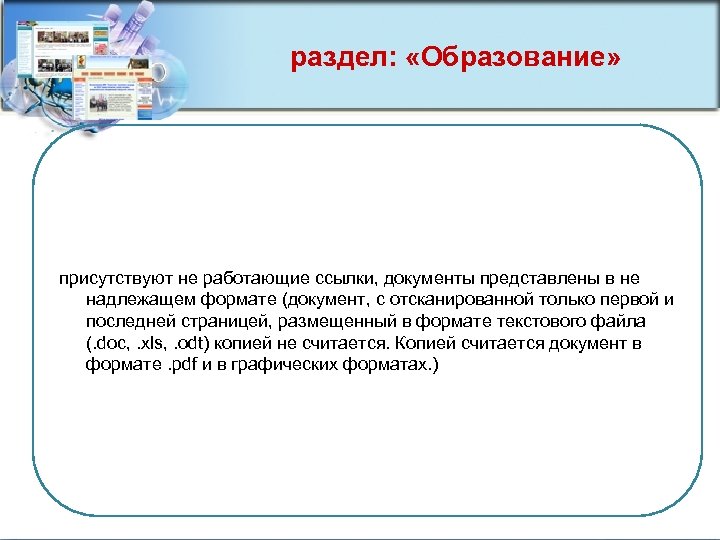 раздел: «Образование»

присутствуют не работающие ссылки, документы представлены в не надлежащем формате (документ, с отсканированной только первой и последней страницей, размещенный в формате текстового файла (.doc, .xls, .odt) копией не считается. Копией считается документ в формате .pdf и в графических форматах.)